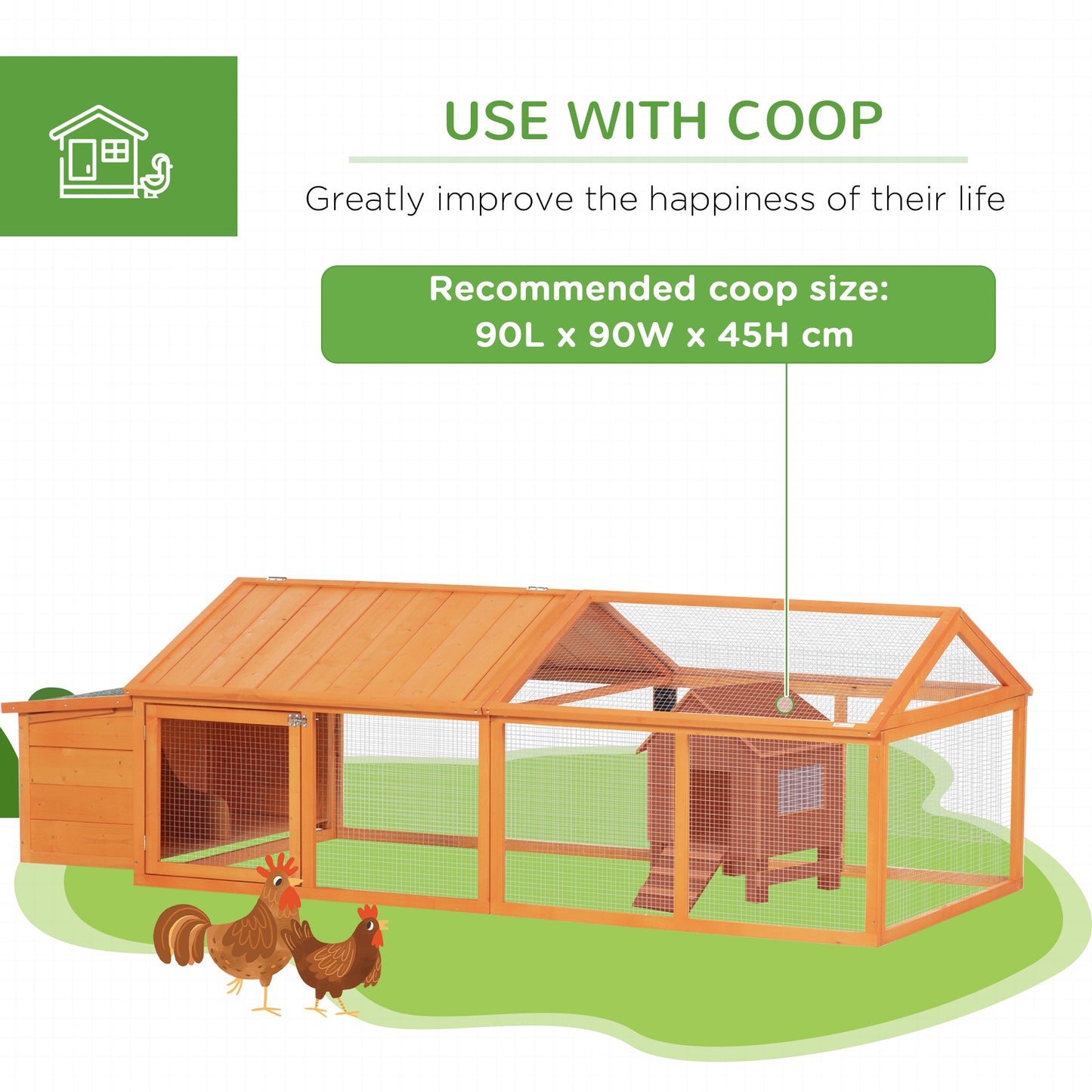 USE WITH COOP

Greatly improve the happiness of their life

Recommended coop size:
90L x 90W x 45H cm